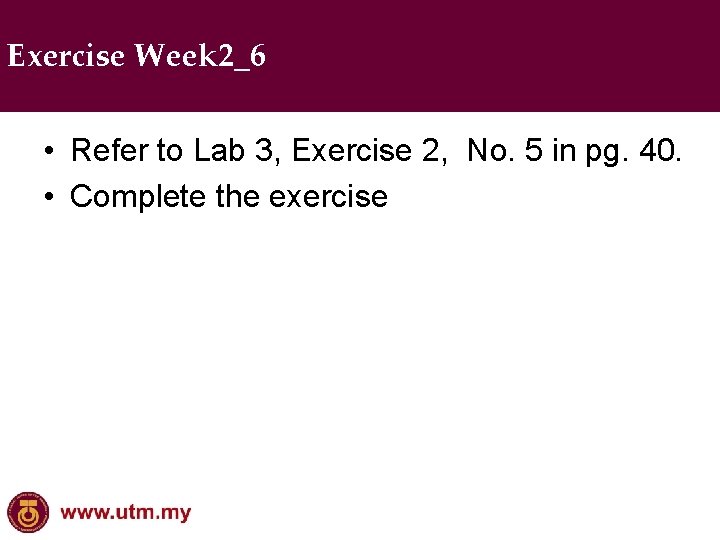 Exercise Week2_6

• Refer to Lab 3, Exercise 2, No. 5 in pg. 40.
• Complete the exercise

www.utm.my